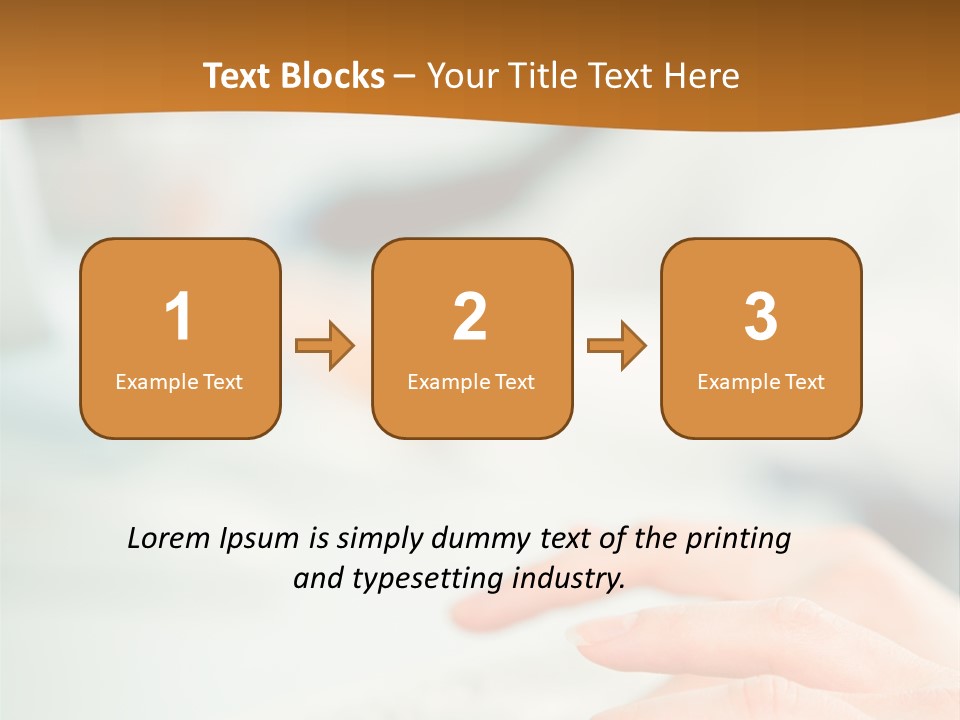 Text Blocks – Your Title Text Here

1
Example Text

2
Example Text

3
Example Text

Lorem Ipsum is simply dummy text of the printing and typesetting industry.